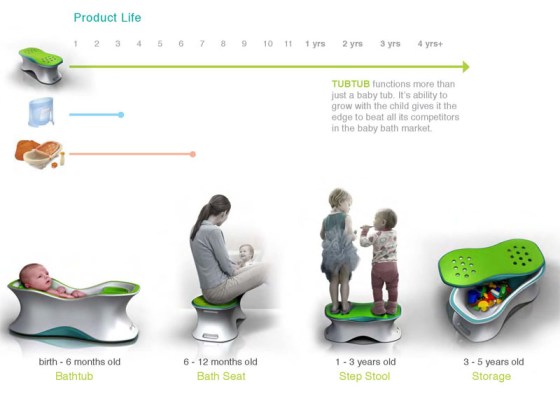 Product Life

1 2 3 4 5 6 7 8 9 10 11 1 yrs 2 yrs 3 yrs 4 yrs+

TUBTUB functions more than just a baby tub. It's ability to grow with the child gives it the edge to beat all its competitors in the baby bath market.

birth - 6 months old
Bathtub

6 - 12 months old
Bath Seat

1 - 3 years old
Step Stool

3 - 5 years old
Storage